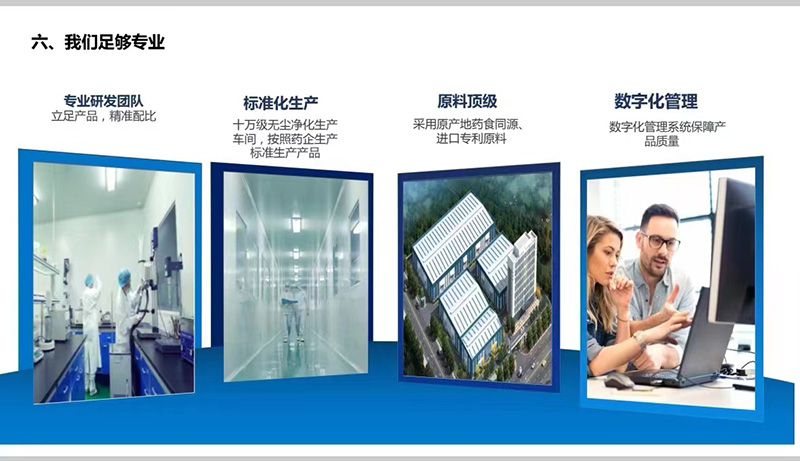 六、我们足够专业

专业研发团队
立足产品，精准配比

标准化生产
十万级无尘净化生产车间，按照药企生产标准生产产品

原料顶级
采用原产地药食同源、进口专利原料

数字化管理
数字化管理系统保障产品质量